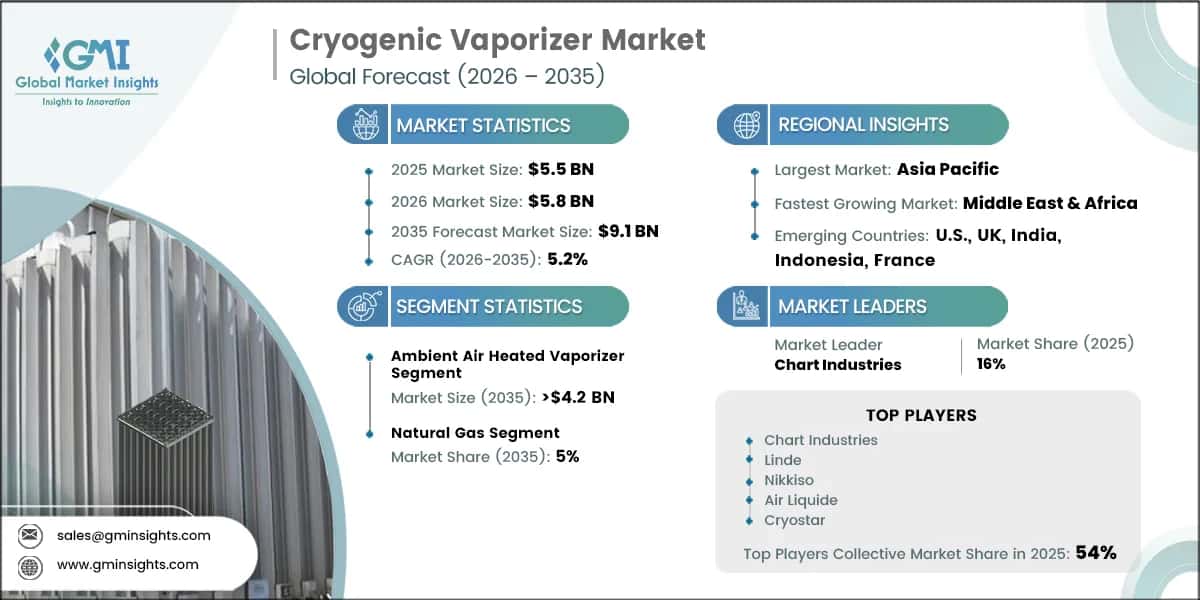 GMI
Global Market Insights
Insights to Innovation

Cryogenic Vaporizer Market
Global Forecast (2026 – 2035)

MARKET STATISTICS

2025 Market Size: $5.5 BN
2026 Market Size: $5.8 BN
2035 Forecast Market Size: $9.1 BN
CAGR (2026-2035): 5.2%

SEGMENT STATISTICS

Ambient Air Heated Vaporizer Segment
Market Size (2035): >$4.2 BN

Natural Gas Segment
Market Share (2035): 5%

REGIONAL INSIGHTS

Largest Market: Asia Pacific
Fastest Growing Market: Middle East & Africa
Emerging Countries: U.S., UK, India, Indonesia, France

MARKET LEADERS

Market Leader
Chart Industries

Market Share (2025)
16%

TOP PLAYERS

Chart Industries
Linde
Nikkiso
Air Liquide
Cryostar

Top Players Collective Market Share in 2025: 54%

sales@gminsights.com
www.gminsights.com